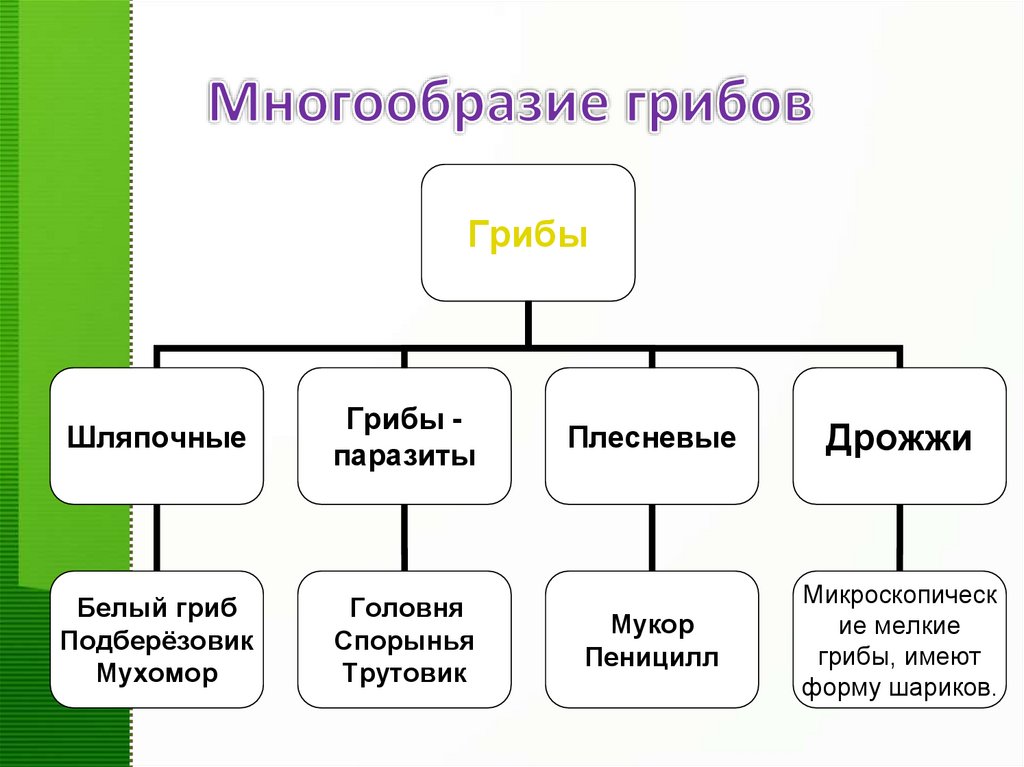 Многообразие грибов

Грибы

Шляпочные

Грибы - паразиты

Плесневые

Дрожжи

Белый гриб
Подберёзовик
Мухомор

Головня
Спорынья
Трутовик

Мукор
Пеницилл

Микроскопические мелкие грибы, имеют форму шариков.